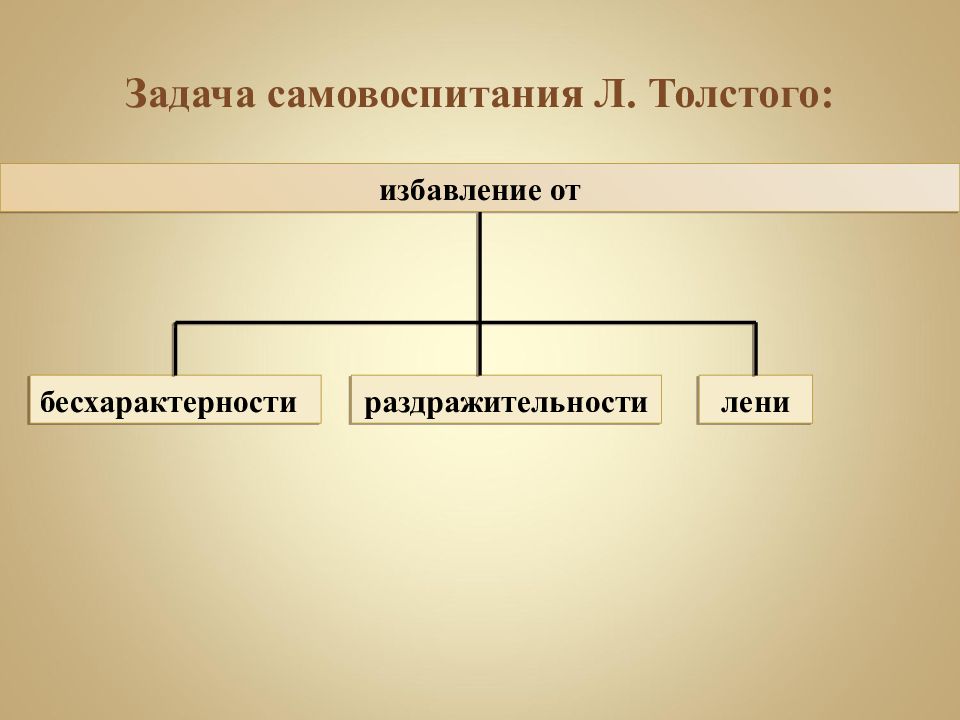 Задача самовоспитания Л. Толстого:

избавление от

бесхарактерности

раздражительности

лени